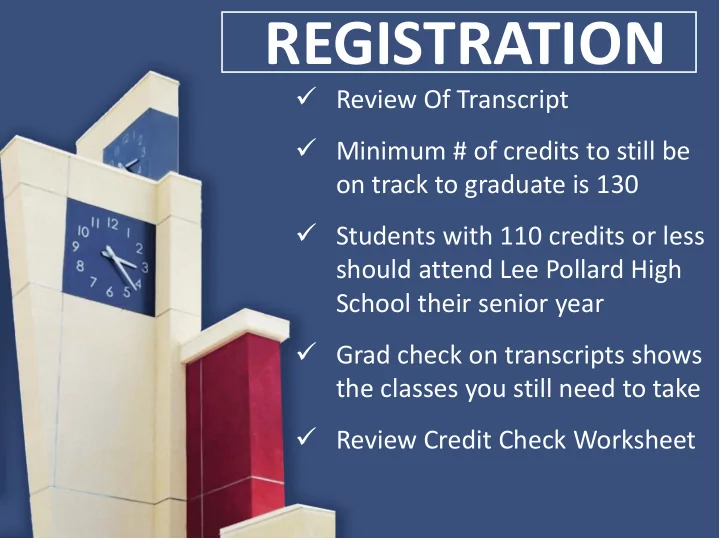 REGISTRATION

✓ Review Of Transcript

✓ Minimum # of credits to still be on track to graduate is 130

✓ Students with 110 credits or less should attend Lee Pollard High School their senior year

✓ Grad check on transcripts shows the classes you still need to take

✓ Review Credit Check Worksheet

11 12 1 2 3 4 5 6 7 8 9 10